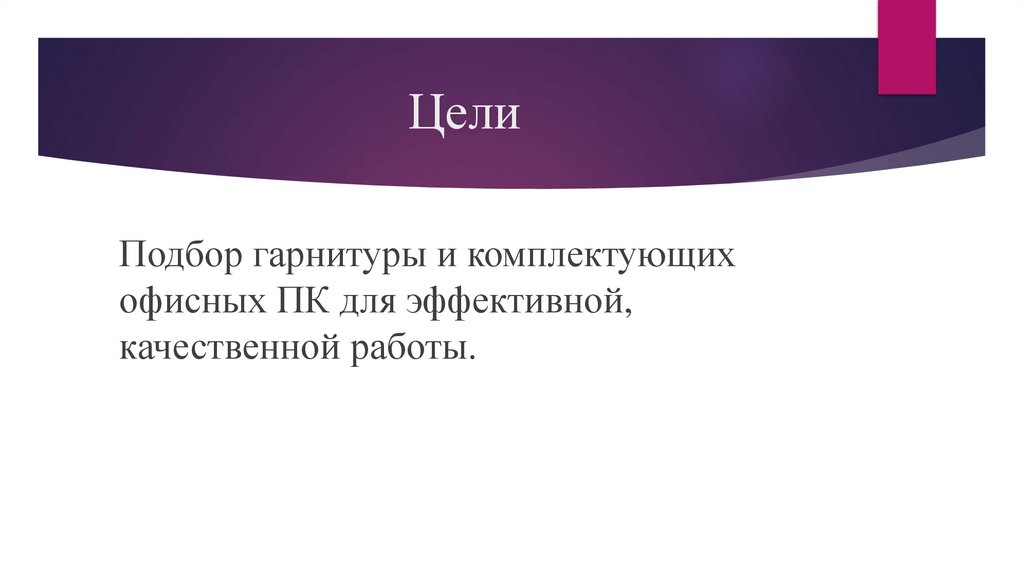 Цели

Подбор гарнитуры и комплектующих офисных ПК для эффективной, качественной работы.